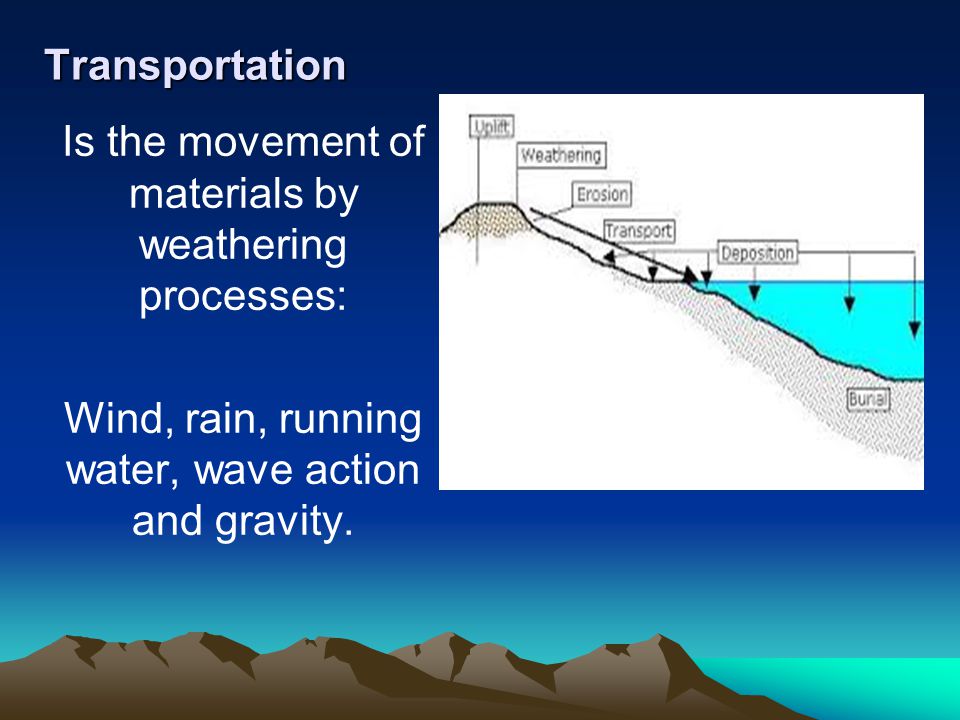 Transportation

Is the movement of materials by weathering processes:

Wind, rain, running water, wave action and gravity.

Uplift
Weathering
Erosion
Transport
Deposition
Burial